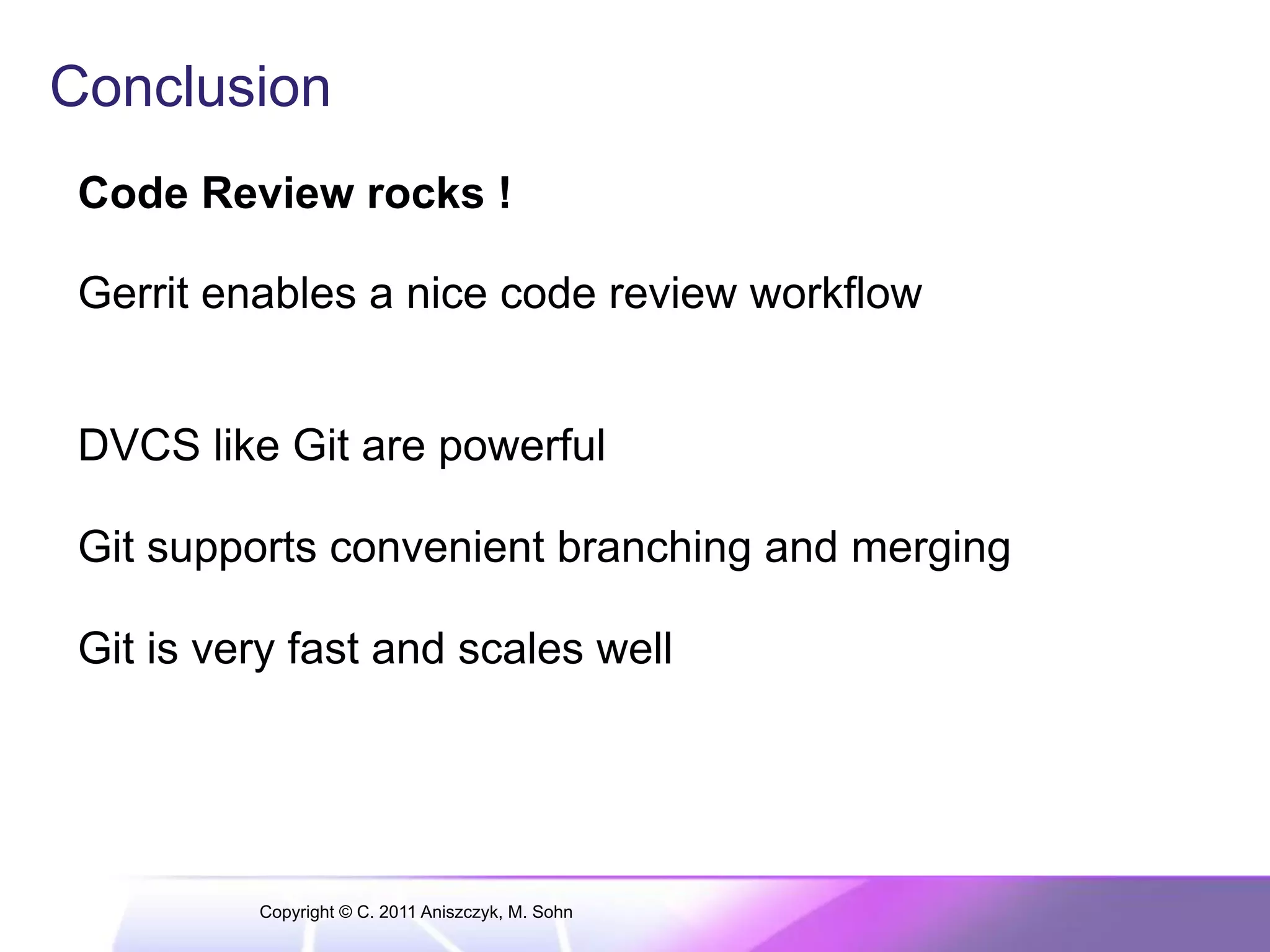 Conclusion

Code Review rocks !

Gerrit enables a nice code review workflow

DVCS like Git are powerful

Git supports convenient branching and merging

Git is very fast and scales well

Copyright © C. 2011 Aniszczyk, M. Sohn